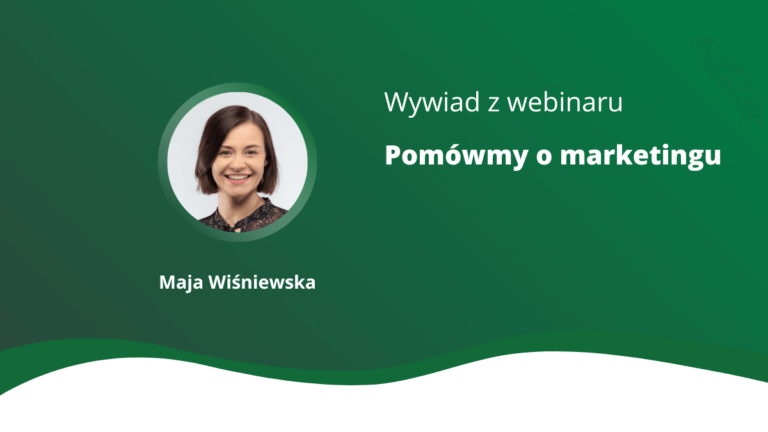 Wywiad z webinaru

Pomówmy o marketingu

Maja Wiśniewska